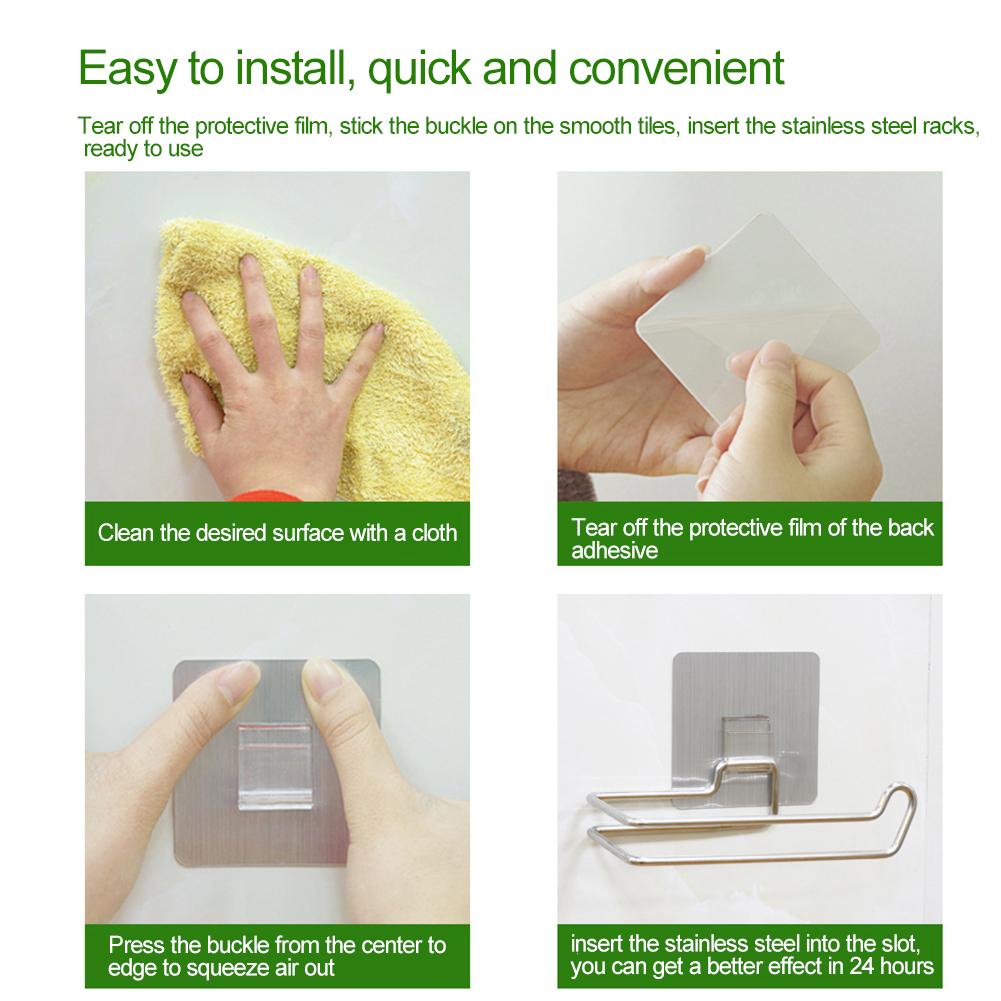 Easy to install, quick and convenient

Tear off the protective film, stick the buckle on the smooth tiles, insert the stainless steel racks, ready to use

Clean the desired surface with a cloth

Tear off the protective film of the back adhesive

Press the buckle from the center to edge to squeeze air out

insert the stainless steel into the slot, you can get a better effect in 24 hours